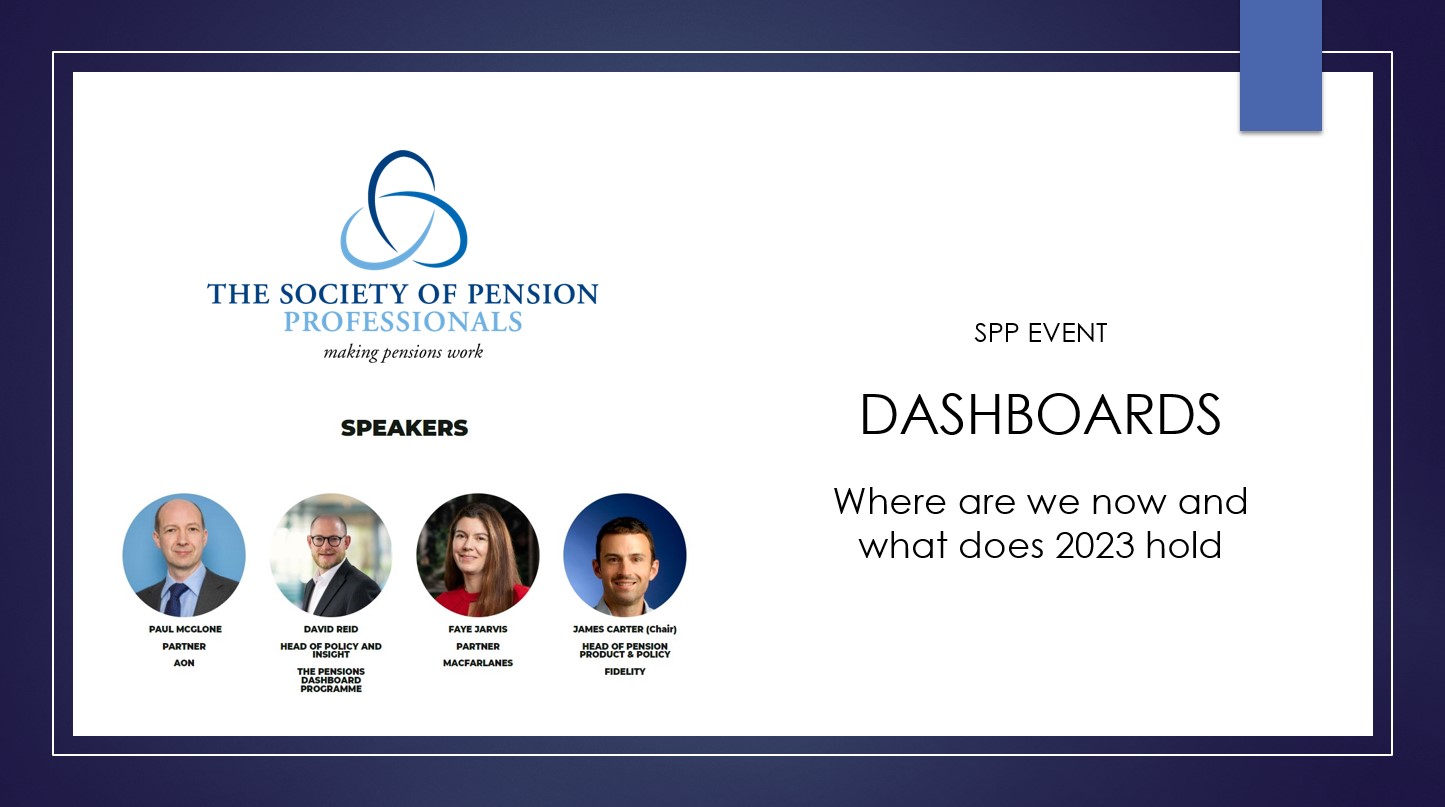 THE SOCIETY OF PENSION PROFESSIONALS
making pensions work

SPEAKERS

PAUL MCGLONE
PARTNER
AON

DAVID REID
HEAD OF POLICY AND INSIGHT
THE PENSIONS DASHBOARD PROGRAMME

FAYE JARVIS
PARTNER
MACFARLANES

JAMES CARTER (Chair)
HEAD OF PENSION PRODUCT & POLICY
FIDELITY

SPP EVENT

DASHBOARDS

Where are we now and what does 2023 hold